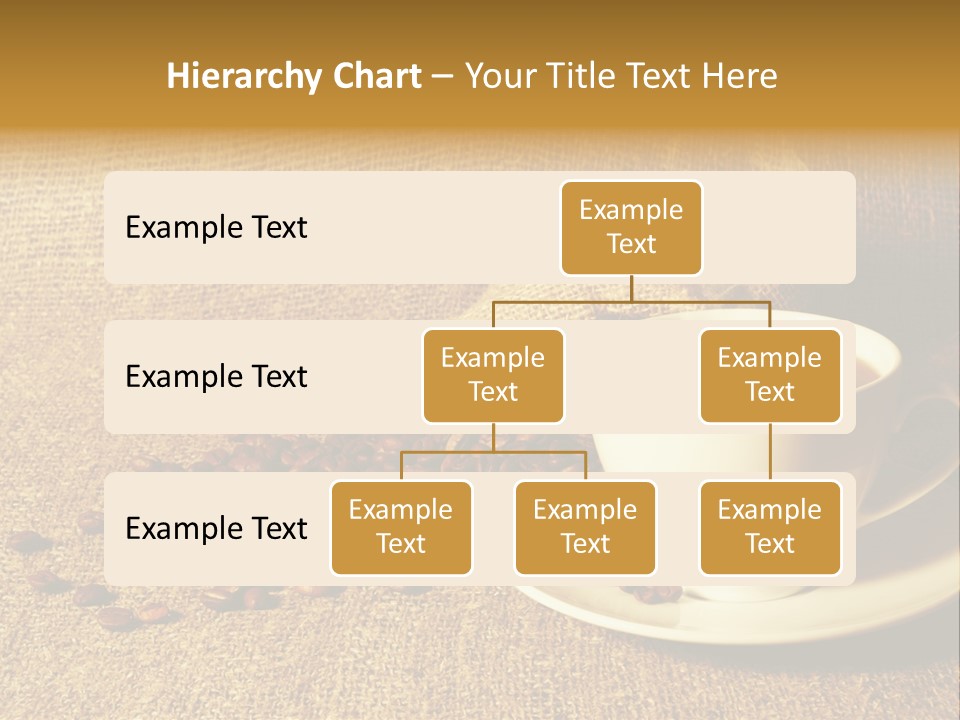 Hierarchy Chart – Your Title Text Here

Example Text

Example Text

Example Text

Example Text

Example Text

Example Text

Example Text

Example Text

Example Text